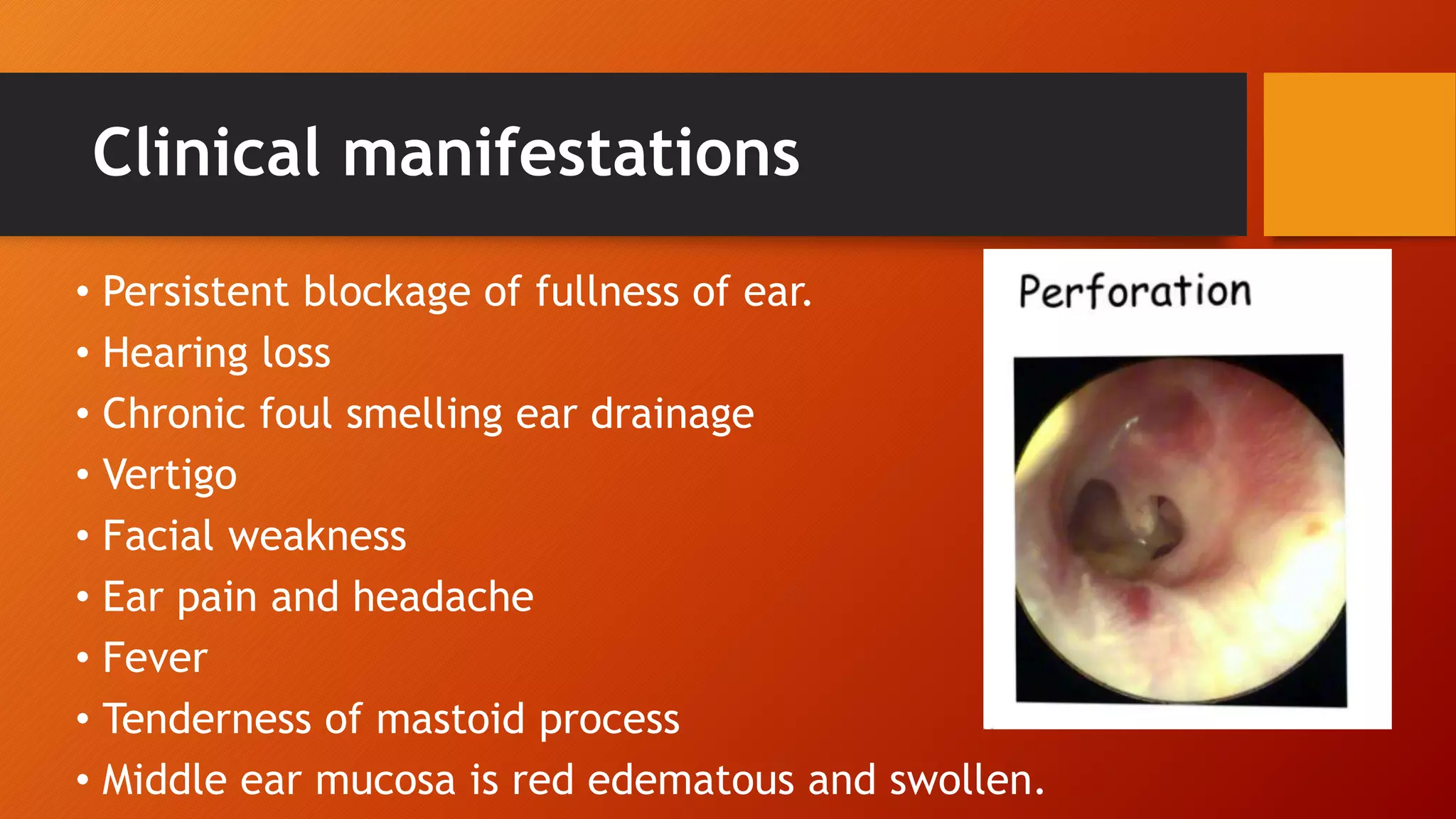 Clinical manifestations

• Persistent blockage of fullness of ear.
• Hearing loss
• Chronic foul smelling ear drainage
• Vertigo
• Facial weakness
• Ear pain and headache
• Fever
• Tenderness of mastoid process
• Middle ear mucosa is red edematous and swollen.

Perforation